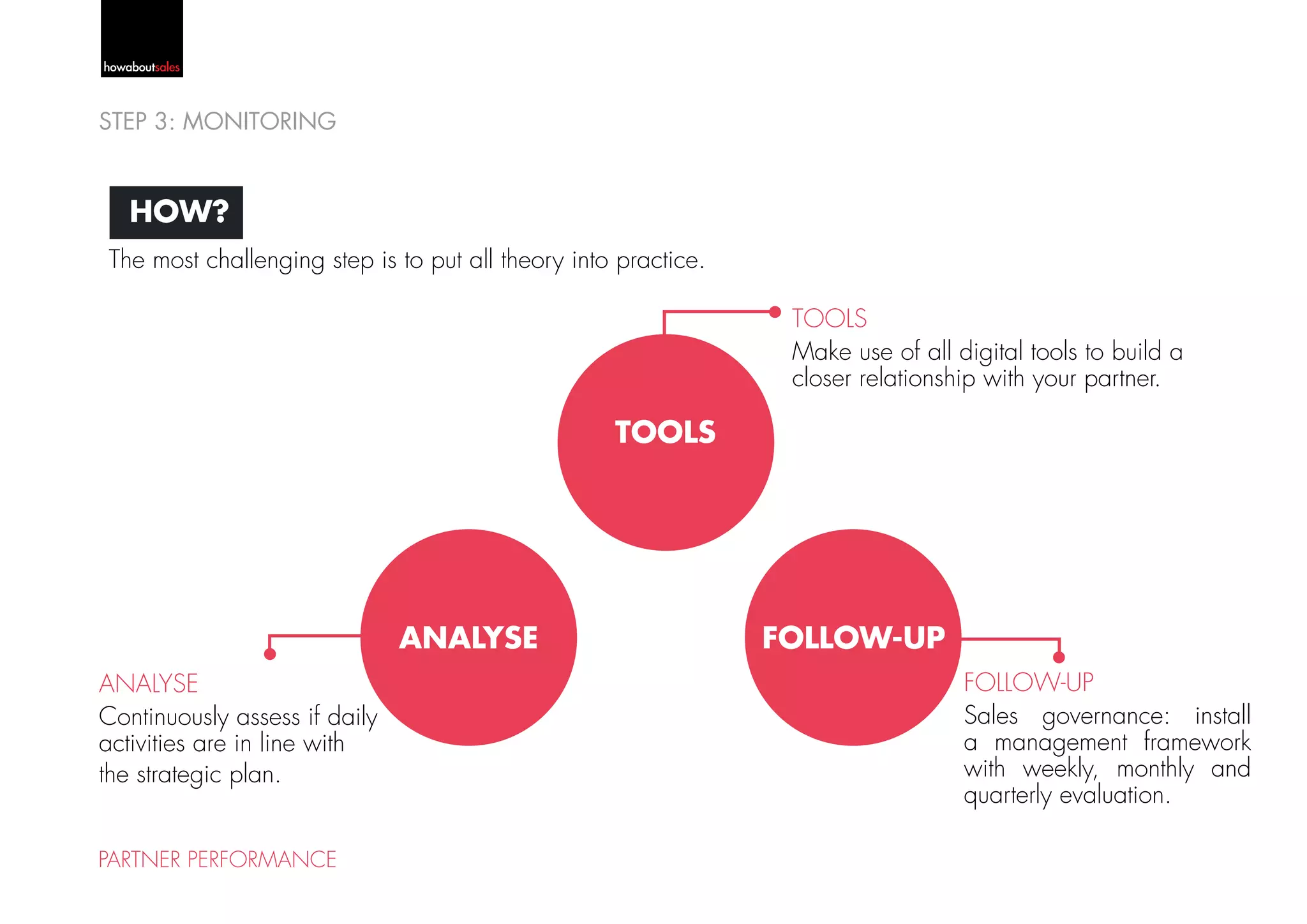 howaboutsales

STEP 3: MONITORING

HOW?

The most challenging step is to put all theory into practice.

TOOLS

Make use of all digital tools to build a closer relationship with your partner.

TOOLS

ANALYSE

FOLLOW-UP

ANALYSE

Continuously assess if daily activities are in line with the strategic plan.

FOLLOW-UP

Sales governance: install a management framework with weekly, monthly and quarterly evaluation.

PARTNER PERFORMANCE